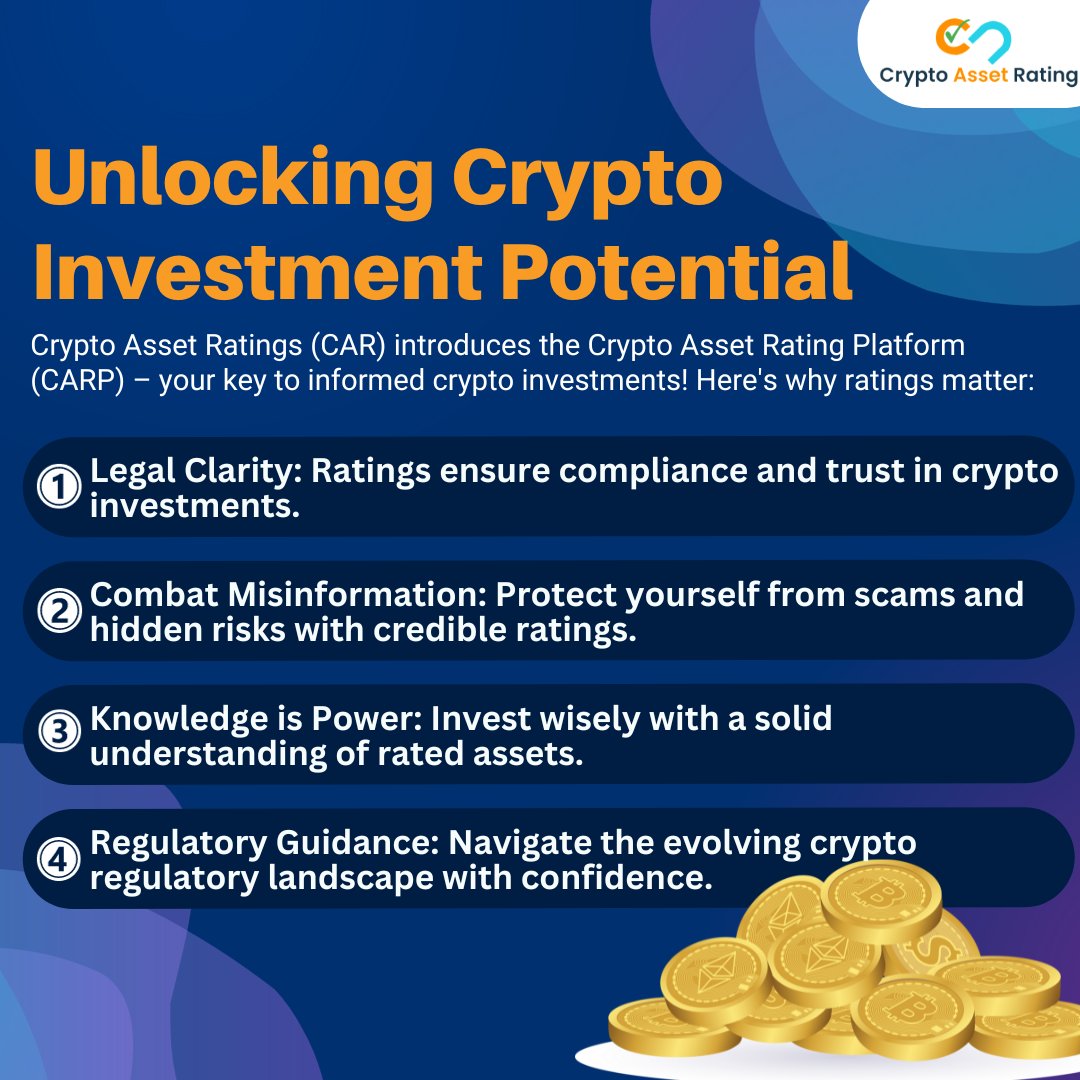 Crypto Asset Rating

Unlocking Crypto Investment Potential

Crypto Asset Ratings (CAR) introduces the Crypto Asset Rating Platform (CARP) – your key to informed crypto investments! Here's why ratings matter:

① Legal Clarity: Ratings ensure compliance and trust in crypto investments.

② Combat Misinformation: Protect yourself from scams and hidden risks with credible ratings.

③ Knowledge is Power: Invest wisely with a solid understanding of rated assets.

④ Regulatory Guidance: Navigate the evolving crypto regulatory landscape with confidence.